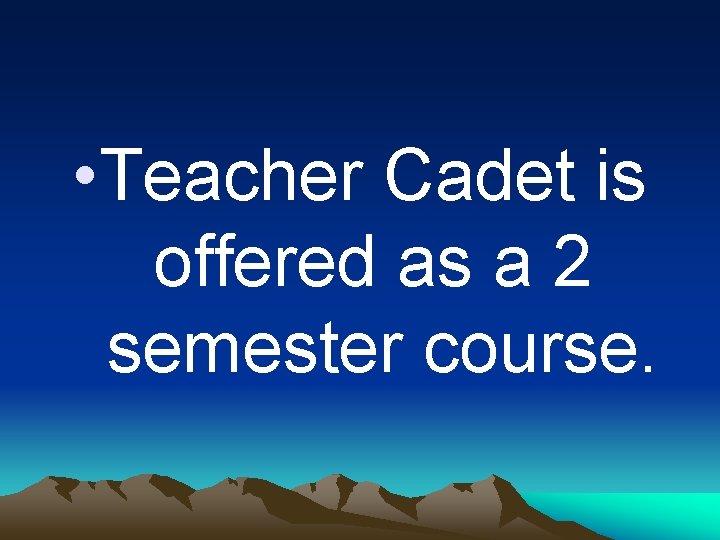 • Teacher Cadet is offered as a 2 semester course.